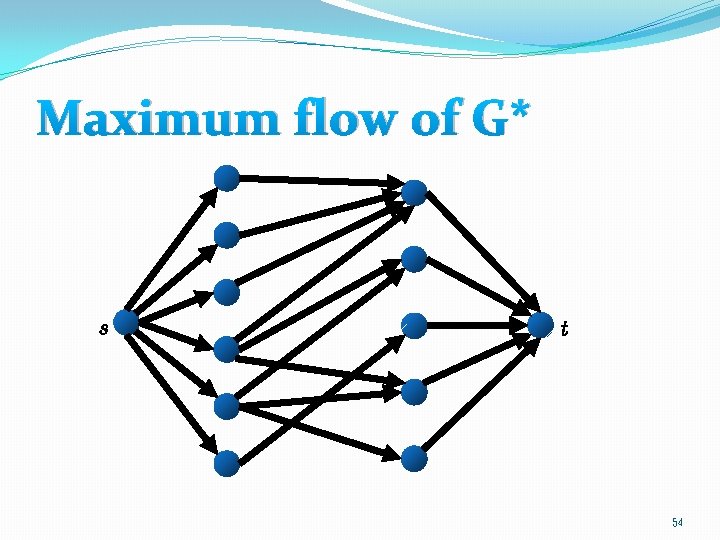 Maximum flow of G*

$s$

$t$

54